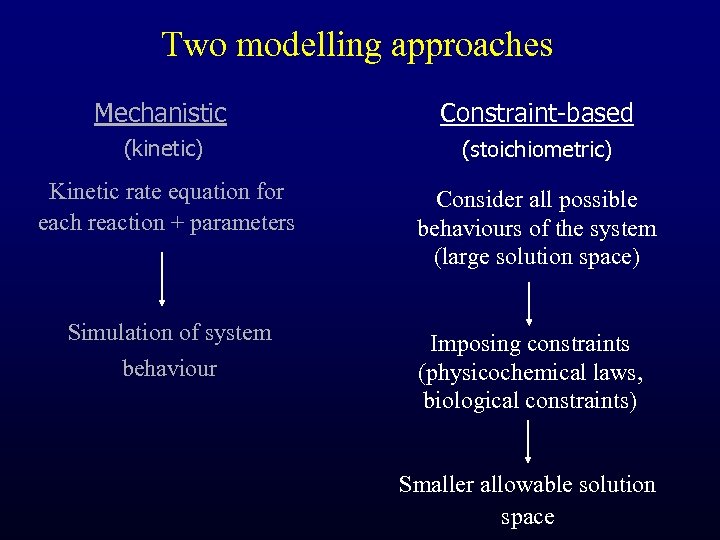 Two modelling approaches

Mechanistic
(kinetic)

Kinetic rate equation for each reaction + parameters

Simulation of system behaviour

Constraint-based
(stoichiometric)

Consider all possible behaviours of the system (large solution space)

Imposing constraints (physicochemical laws, biological constraints)

Smaller allowable solution space